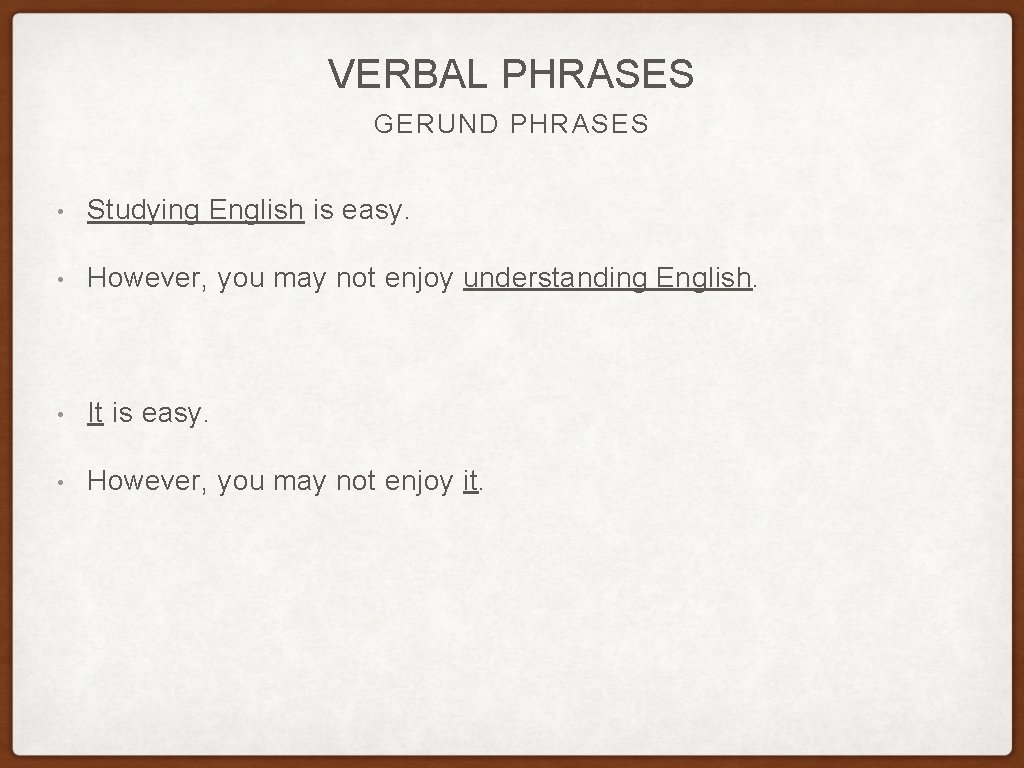 VERBAL PHRASES

GERUND PHRASES

• Studying English is easy.

• However, you may not enjoy understanding English.

• It is easy.

• However, you may not enjoy it.